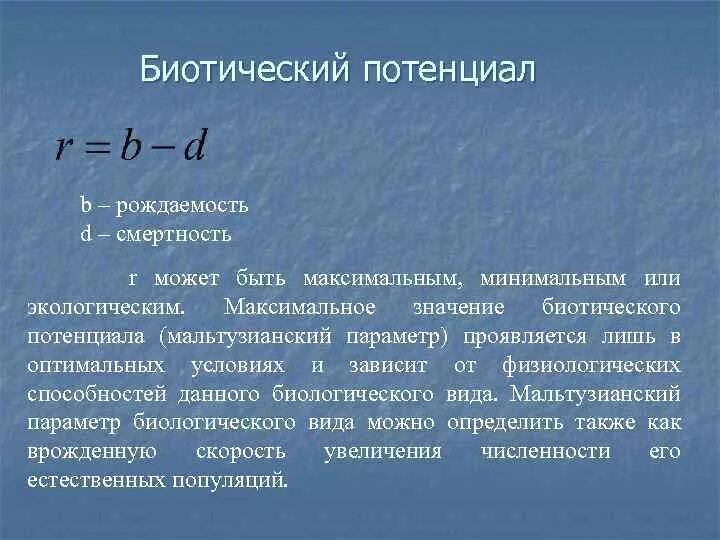 Биотический потенциал

$r = b - d$

b – рождаемость
d – смертность

r может быть максимальным, минимальным или экологическим. Максимальное значение биотического потенциала (мальтузианский параметр) проявляется лишь в оптимальных условиях и зависит от физиологических способностей данного биологического вида. Мальтузианский параметр биологического вида можно определить также как врожденную скорость увеличения численности его естественных популяций.